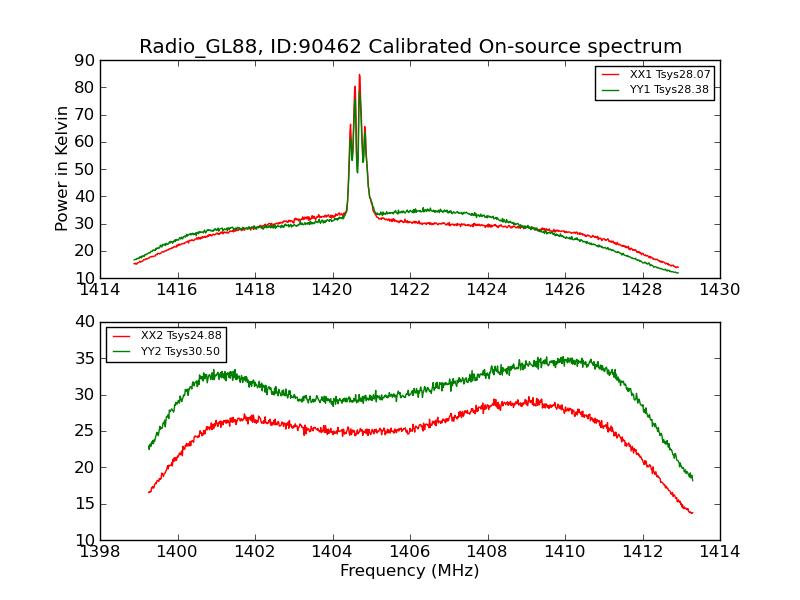 Radio_GL88, ID:90462 Calibrated On-source spectrum

XX1 Tsys28.07
YY1 Tsys28.38

Power in Kelvin

90
80
70
60
50
40
30
20
10

1414 1416 1418 1420 1422 1424 1426 1428 1430

XX2 Tsys24.88
YY2 Tsys30.50

40
35
30
25
20
15
10

1398 1400 1402 1404 1406 1408 1410 1412 1414

Frequency (MHz)